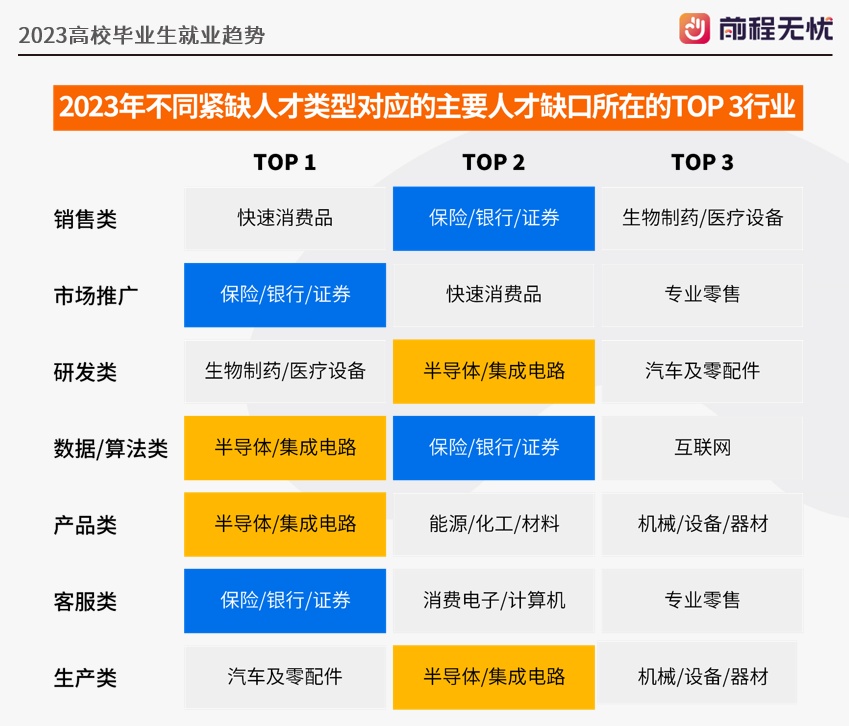 2023高校毕业生就业趋势

前程无忧

2023年不同紧缺人才类型对应的主要人才缺口所在的TOP 3行业

| | TOP 1 | TOP 2 | TOP 3 |
|---|---|---|---|
| 销售类 | 快速消费品 | 保险/银行/证券 | 生物制药/医疗设备 |
| 市场推广 | 保险/银行/证券 | 快速消费品 | 专业零售 |
| 研发类 | 生物制药/医疗设备 | 半导体/集成电路 | 汽车及零配件 |
| 数据/算法类 | 半导体/集成电路 | 保险/银行/证券 | 互联网 |
| 产品类 | 半导体/集成电路 | 能源/化工/材料 | 机械/设备/器材 |
| 客服类 | 保险/银行/证券 | 消费电子/计算机 | 专业零售 |
| 生产类 | 汽车及零配件 | 半导体/集成电路 | 机械/设备/器材 |